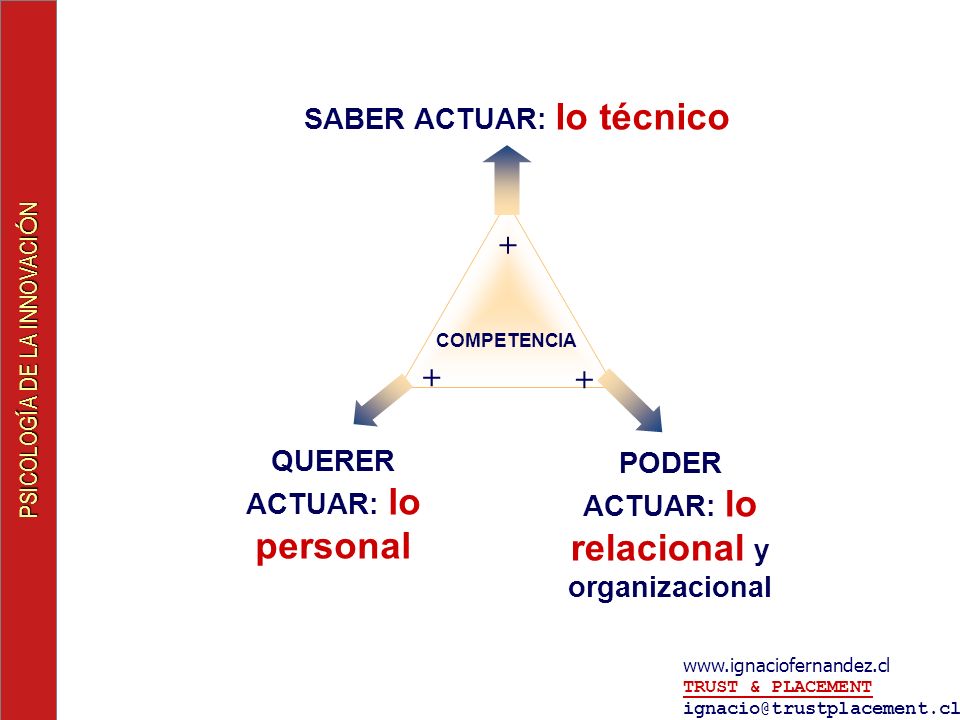 PSICOLOGÍA DE LA INNOVACIÓN

SABER ACTUAR: lo técnico

+

COMPETENCIA

+

+

QUERER ACTUAR: lo personal

PODER ACTUAR: lo relacional y organizacional

www.ignaciofernandez.cl
TRUST & PLACEMENT
ignacio@trustplacement.cl